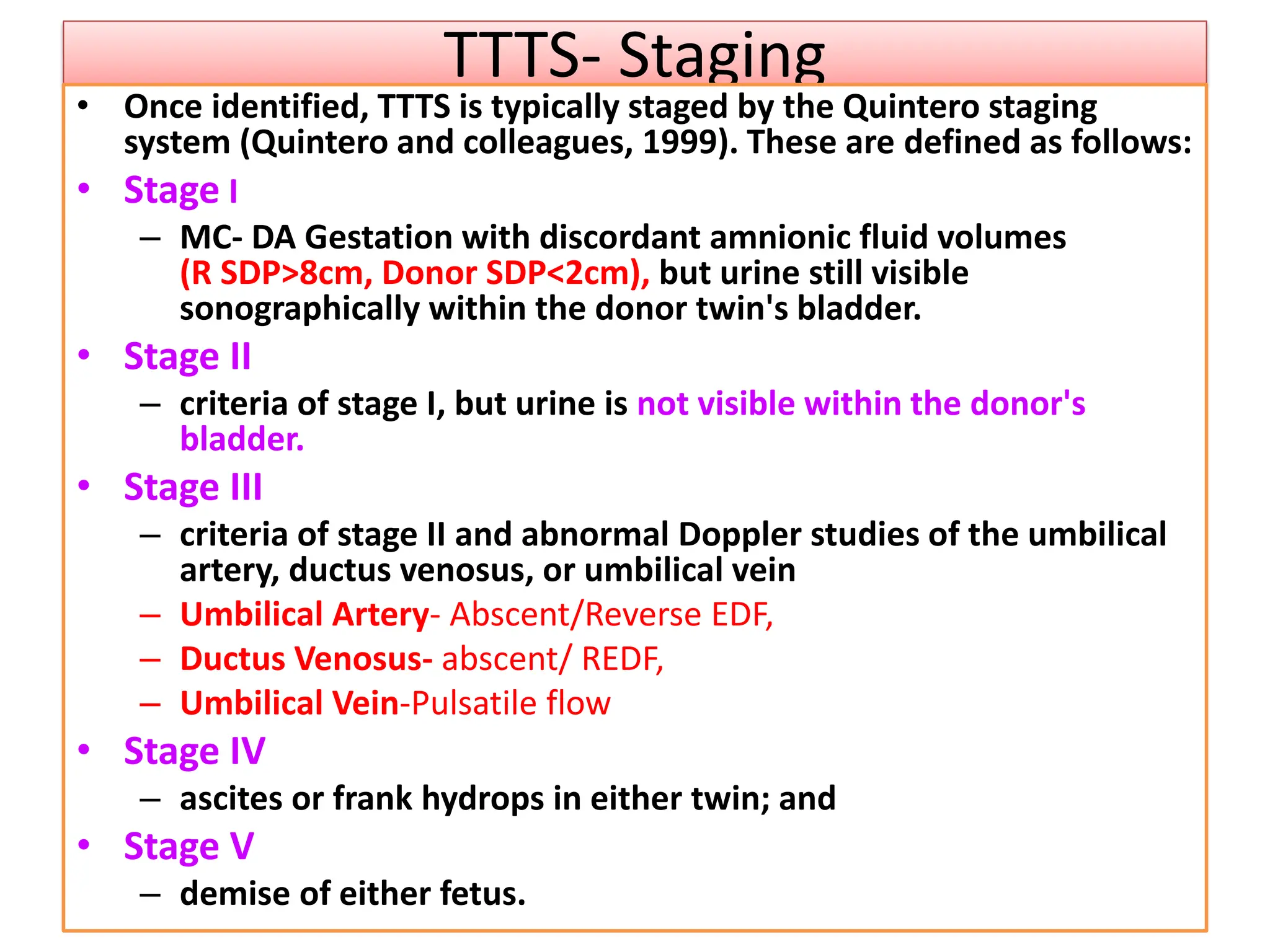 TTTS- Staging

• Once identified, TTTS is typically staged by the Quintero staging system (Quintero and colleagues, 1999). These are defined as follows:

• Stage I
– MC- DA Gestation with discordant amnionic fluid volumes (R SDP>8cm, Donor SDP<2cm), but urine still visible sonographically within the donor twin's bladder.

• Stage II
– criteria of stage I, but urine is not visible within the donor's bladder.

• Stage III
– criteria of stage II and abnormal Doppler studies of the umbilical artery, ductus venosus, or umbilical vein
– Umbilical Artery- Abscent/Reverse EDF,
– Ductus Venosus- abscent/ REDF,
– Umbilical Vein-Pulsatile flow

• Stage IV
– ascites or frank hydrops in either twin; and

• Stage V
– demise of either fetus.